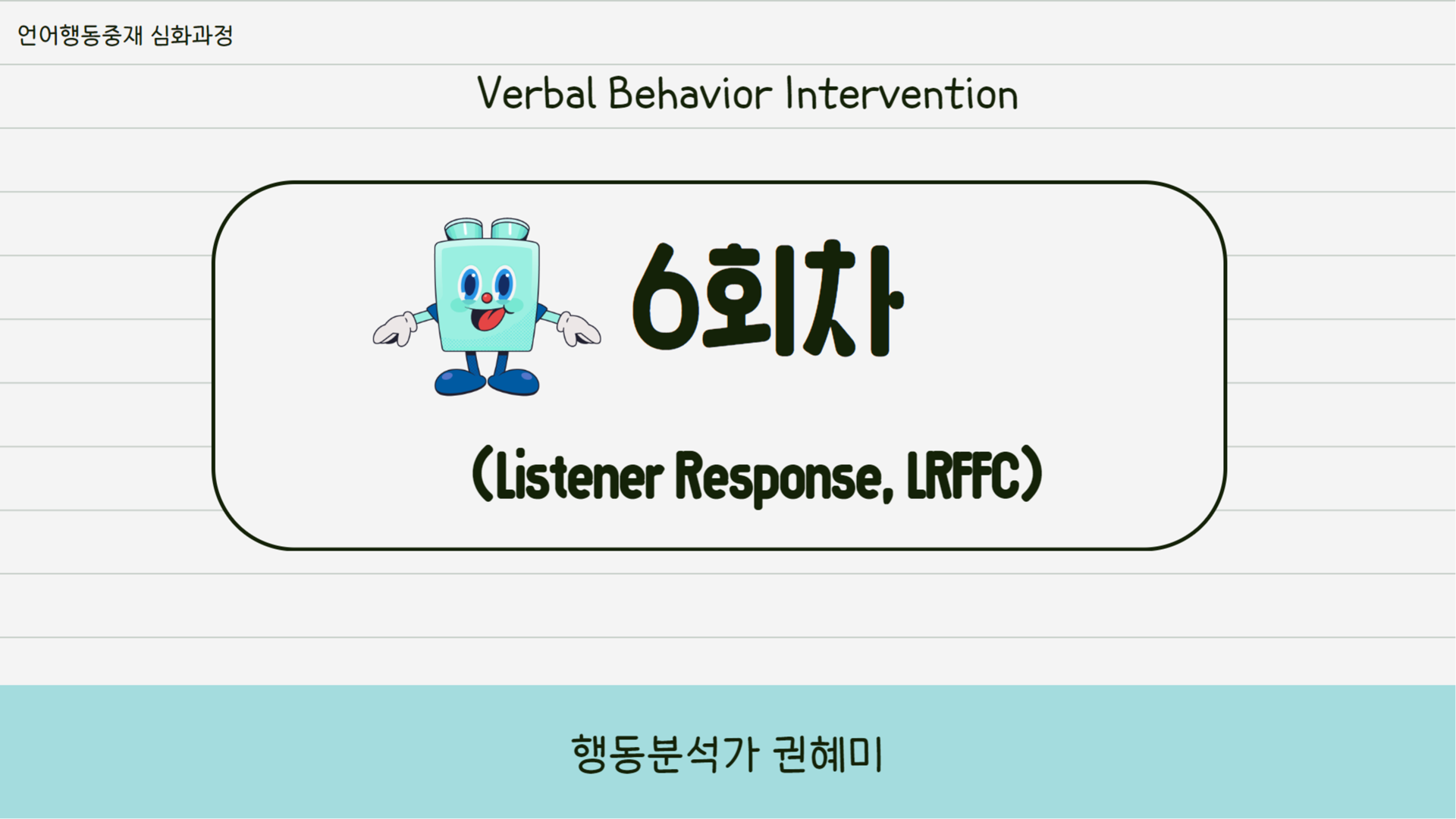 언어행동중재 심화과정

Verbal Behavior Intervention

6회차

(Listener Response, LRFFC)

행동분석가 권혜미